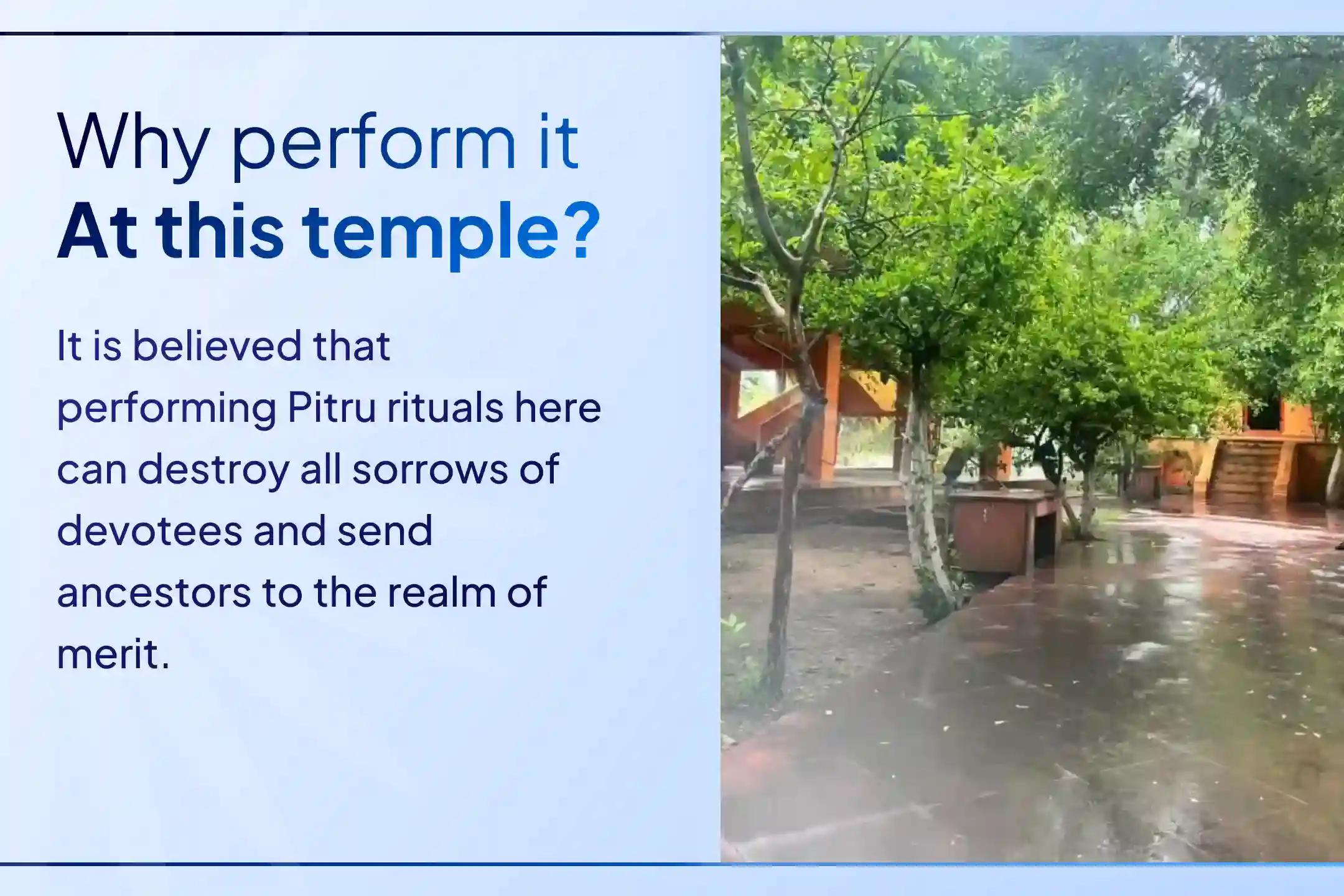 Why perform it
At this temple?

It is believed that performing Pitru rituals here can destroy all sorrows of devotees and send ancestors to the realm of merit.